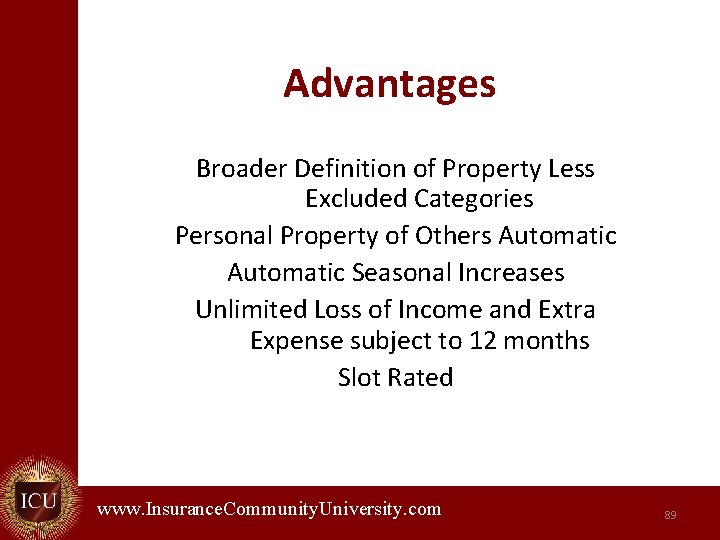 Advantages

Broader Definition of Property Less Excluded Categories

Personal Property of Others Automatic

Automatic Seasonal Increases

Unlimited Loss of Income and Extra Expense subject to 12 months

Slot Rated

ICU

www.InsuranceCommunityUniversity.com

89